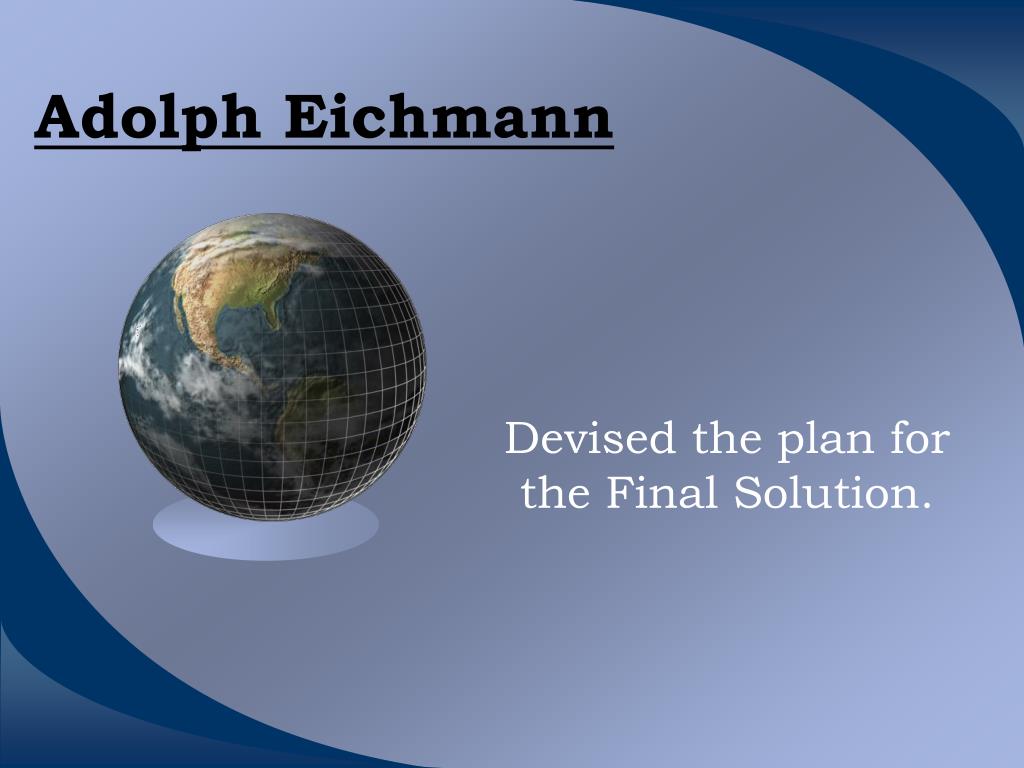 Adolph Eichmann

Devised the plan for the Final Solution.